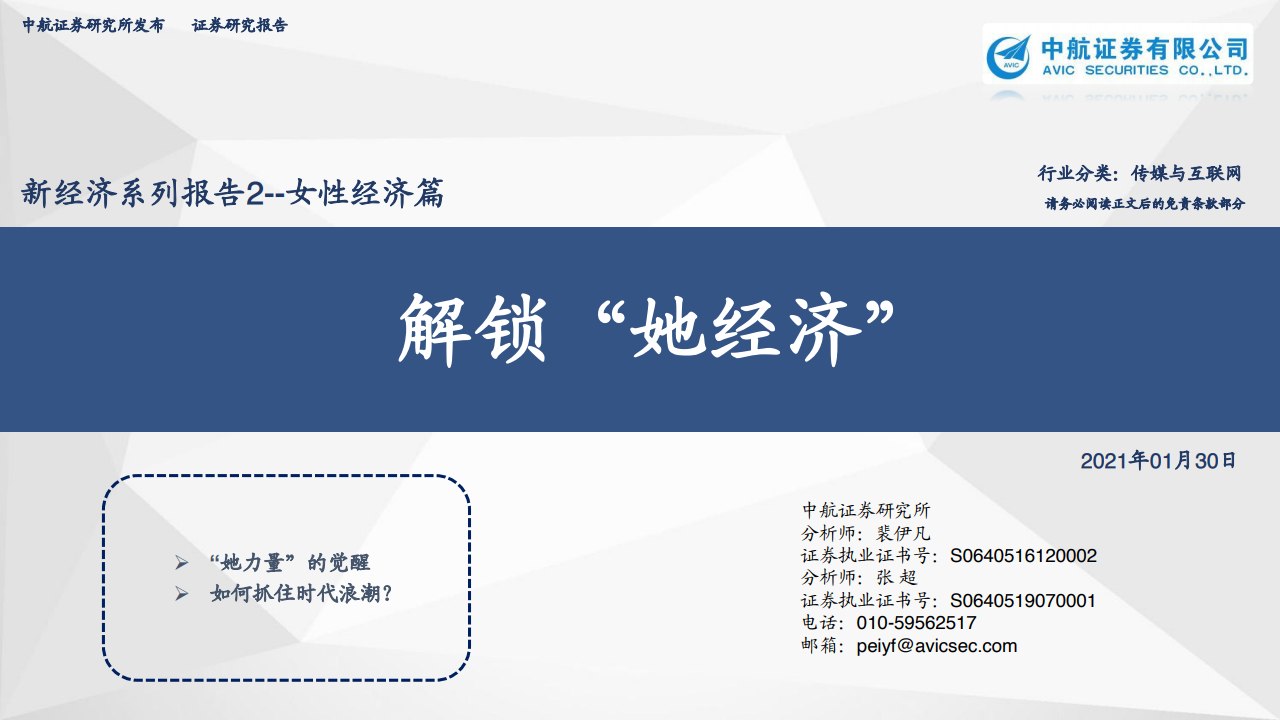 中航证券研究所发布　证券研究报告

中航证券有限公司
AVIC SECURITIES CO.,LTD.

新经济系列报告2--女性经济篇

行业分类：传媒与互联网
请务必阅读正文后的免责条款部分

解锁“她经济”

2021年01月30日

➢ “她力量”的觉醒
➢ 如何抓住时代浪潮?

中航证券研究所
分析师：裴伊凡
证券执业证书号：S0640516120002
分析师：张 超
证券执业证书号：S0640519070001
电话：010-59562517
邮箱：peiyf@avicsec.com